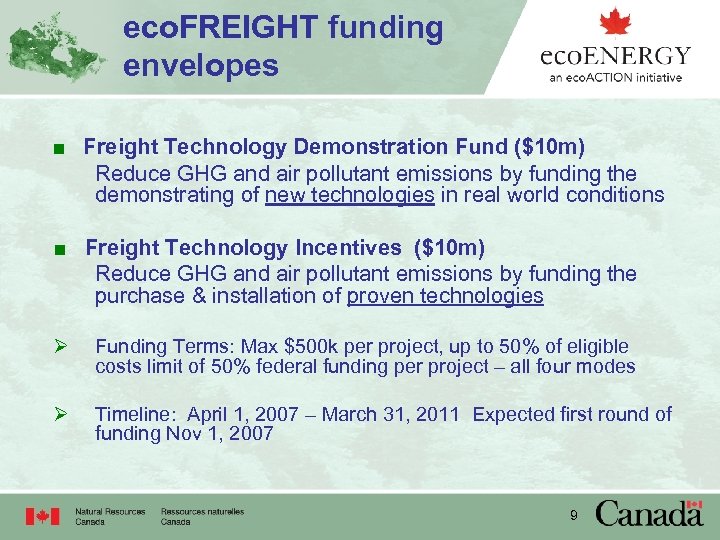 ecoFREIGHT funding envelopes

ecoENERGY
an ecoACTION initiative

■ Freight Technology Demonstration Fund ($10m)
Reduce GHG and air pollutant emissions by funding the demonstrating of new technologies in real world conditions

■ Freight Technology Incentives ($10m)
Reduce GHG and air pollutant emissions by funding the purchase & installation of proven technologies

➢ Funding Terms: Max $500k per project, up to 50% of eligible costs limit of 50% federal funding per project – all four modes

➢ Timeline: April 1, 2007 – March 31, 2011 Expected first round of funding Nov 1, 2007

Natural Resources Canada
Ressources naturelles Canada

9

Canada